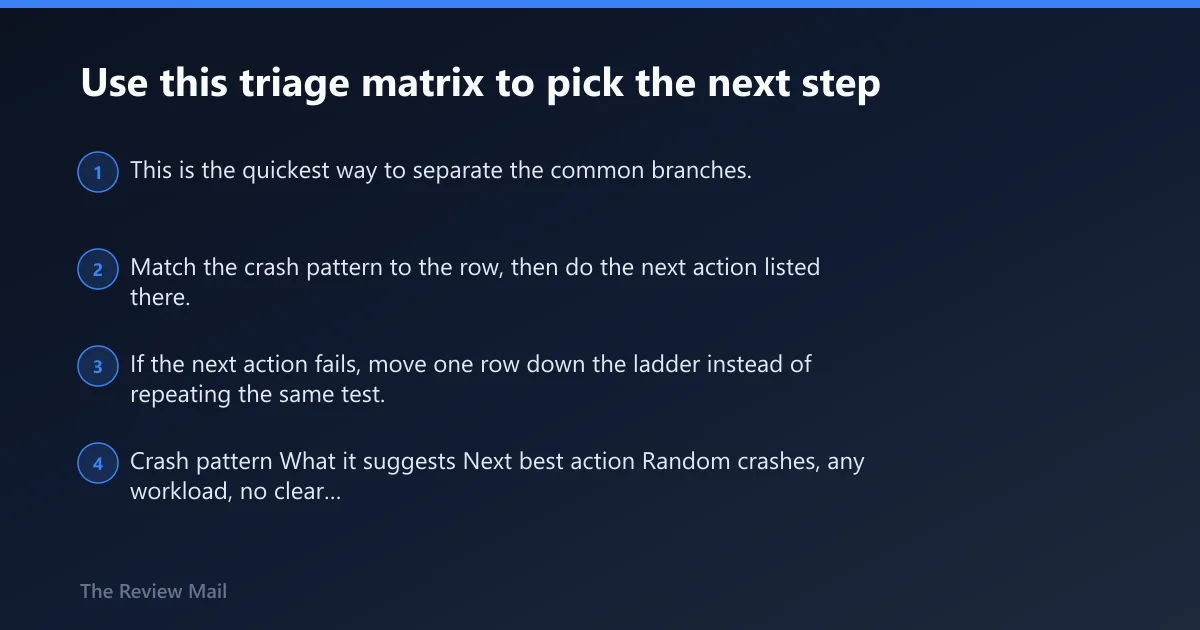 Use this triage matrix to pick the next step

1 This is the quickest way to separate the common branches.

2 Match the crash pattern to the row, then do the next action listed there.

3 If the next action fails, move one row down the ladder instead of repeating the same test.

4 Crash pattern What it suggests Next best action Random crashes, any workload, no clear...

The Review Mail